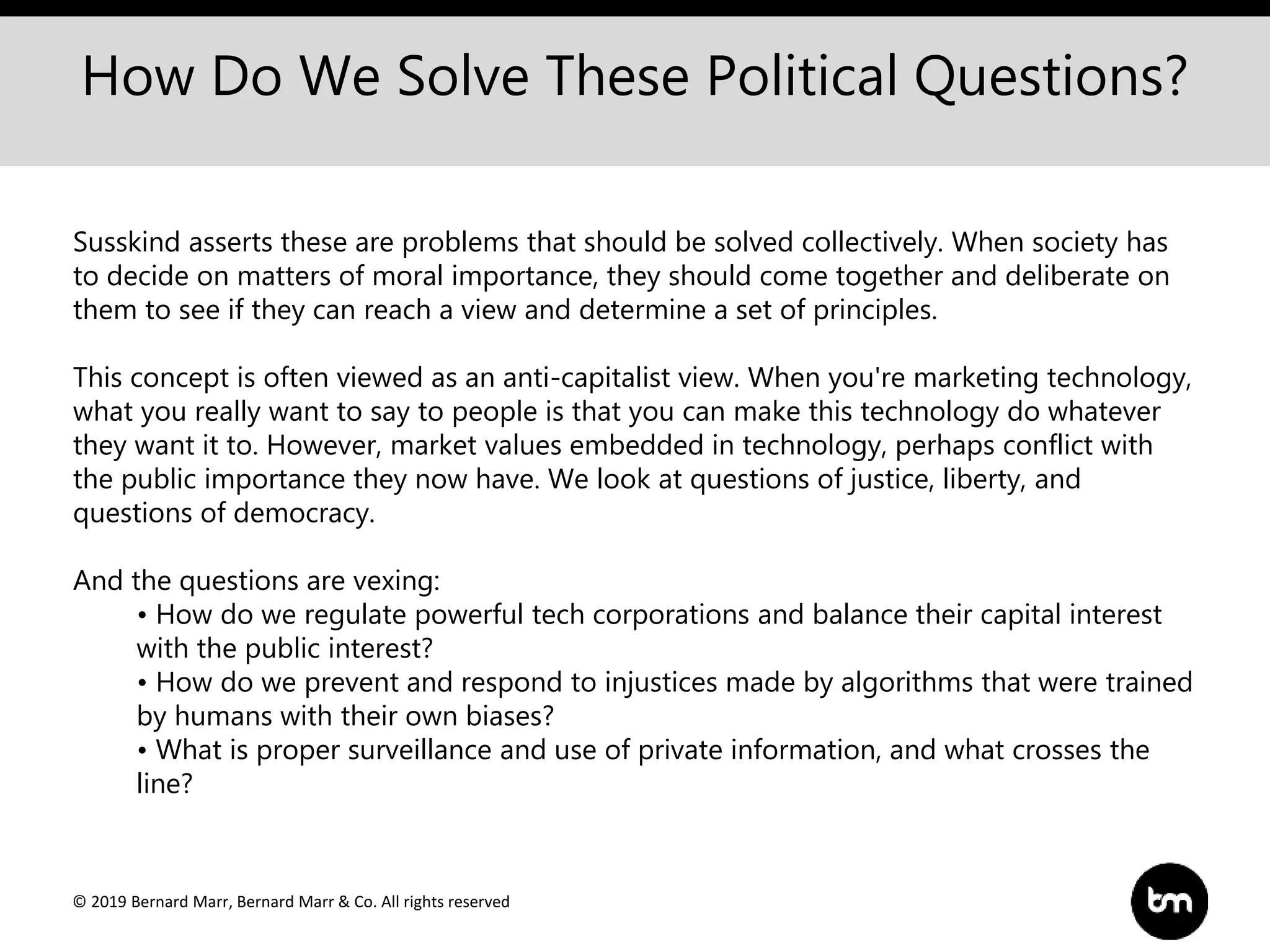 How Do We Solve These Political Questions?

Susskind asserts these are problems that should be solved collectively. When society has to decide on matters of moral importance, they should come together and deliberate on them to see if they can reach a view and determine a set of principles.

This concept is often viewed as an anti-capitalist view. When you're marketing technology, what you really want to say to people is that you can make this technology do whatever they want it to. However, market values embedded in technology, perhaps conflict with the public importance they now have. We look at questions of justice, liberty, and questions of democracy.

And the questions are vexing:
• How do we regulate powerful tech corporations and balance their capital interest with the public interest?
• How do we prevent and respond to injustices made by algorithms that were trained by humans with their own biases?
• What is proper surveillance and use of private information, and what crosses the line?

© 2019 Bernard Marr, Bernard Marr & Co. All rights reserved

bm